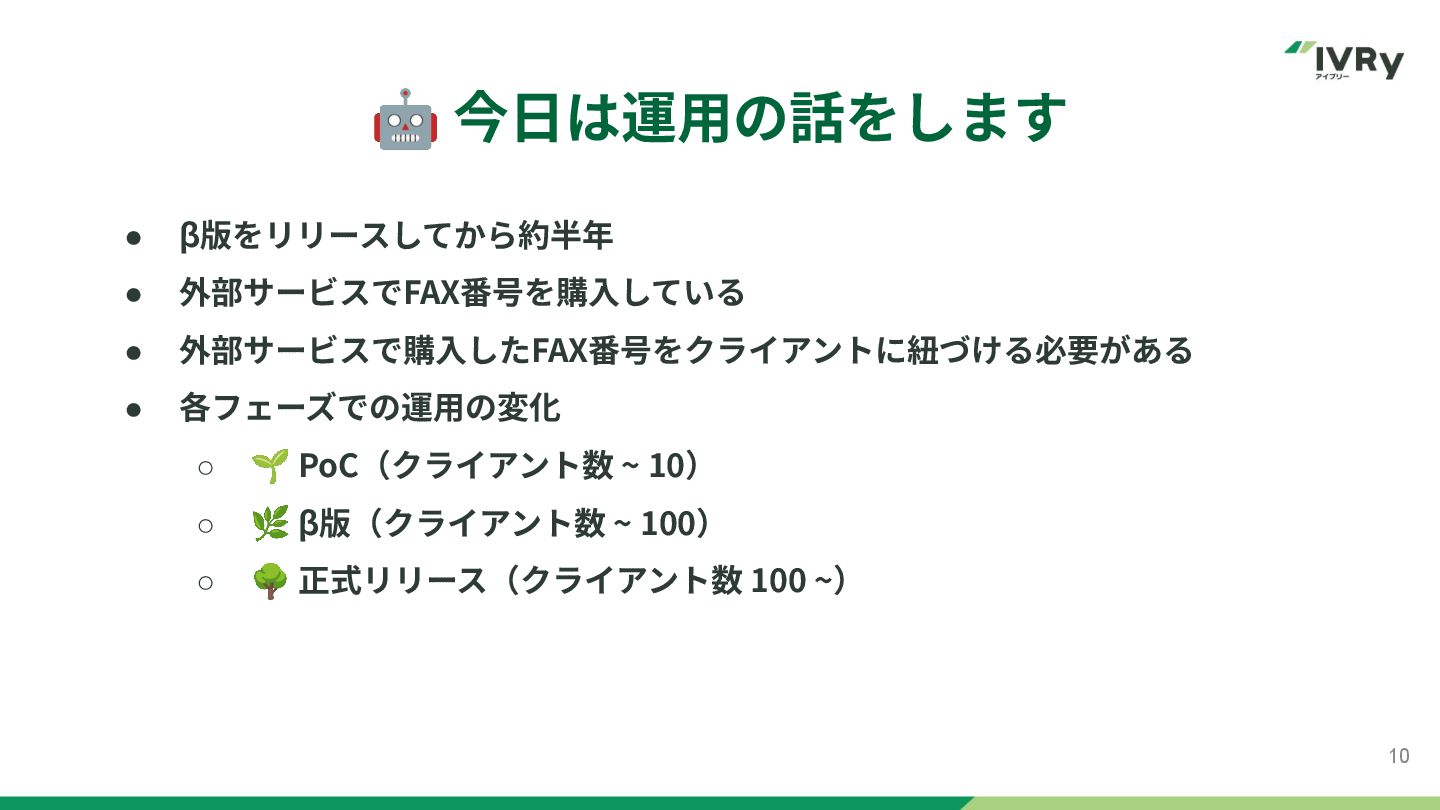 IVRy
アイブリー

🤖 今日は運用の話をします

● β版をリリースしてから約半年
● 外部サービスでFAX番号を購入している
● 外部サービスで購入したFAX番号をクライアントに紐づける必要がある
● 各フェーズでの運用の変化
  ○ 🌱 PoC（クライアント数 ~ 10）
  ○ 🌿 β版（クライアント数 ~ 100）
  ○ 🌳 正式リリース（クライアント数 100 ~）

10